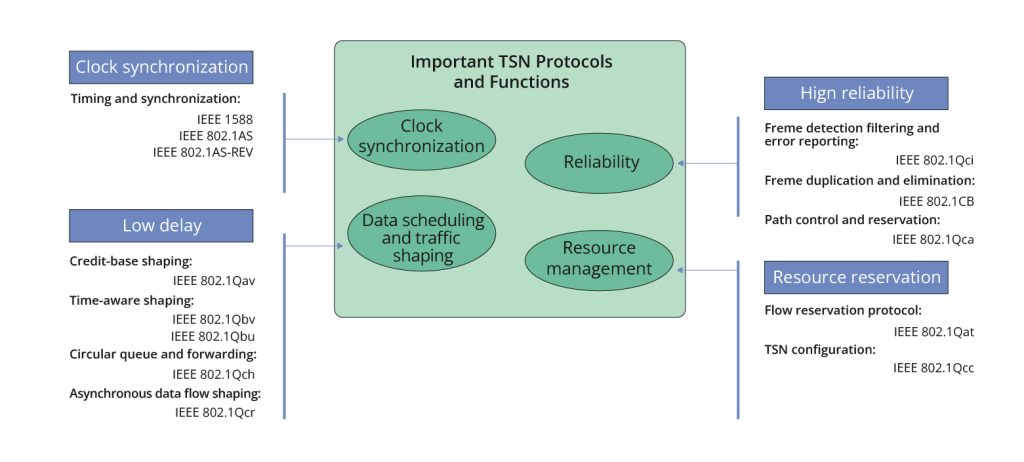 Clock synchronization

Timing and synchronization:
IEEE 1588
IEEE 802.1AS
IEEE 802.1AS-REV

Low delay

Credit-base shaping:
IEEE 802.1Qav
Time-aware shaping:
IEEE 802.1Qbv
IEEE 802.1Qbu
Circular queue and forwarding:
IEEE 802.1Qch
Asynchronous data flow shaping:
IEEE 802.1Qcr

Important TSN Protocols and Functions

Clock synchronization

Reliability

Data scheduling and traffic shaping

Resource management

Hign reliability

Freme detection filtering and error reporting:
IEEE 802.1Qci
Freme duplication and elimination:
IEEE 802.1CB
Path control and reservation:
IEEE 802.1Qca

Resource reservation

Flow reservation protocol:
IEEE 802.1Qat
TSN configuration:
IEEE 802.1Qcc